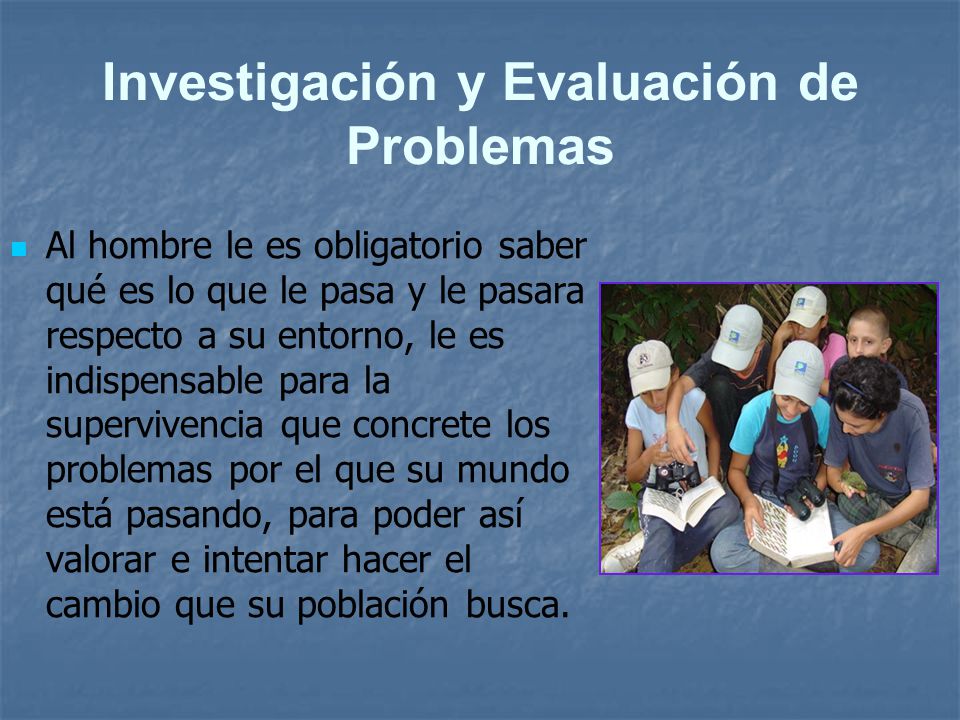 Investigación y Evaluación de Problemas

Al hombre le es obligatorio saber qué es lo que le pasa y le pasara respecto a su entorno, le es indispensable para la supervivencia que concrete los problemas por el que su mundo está pasando, para poder así valorar e intentar hacer el cambio que su población busca.